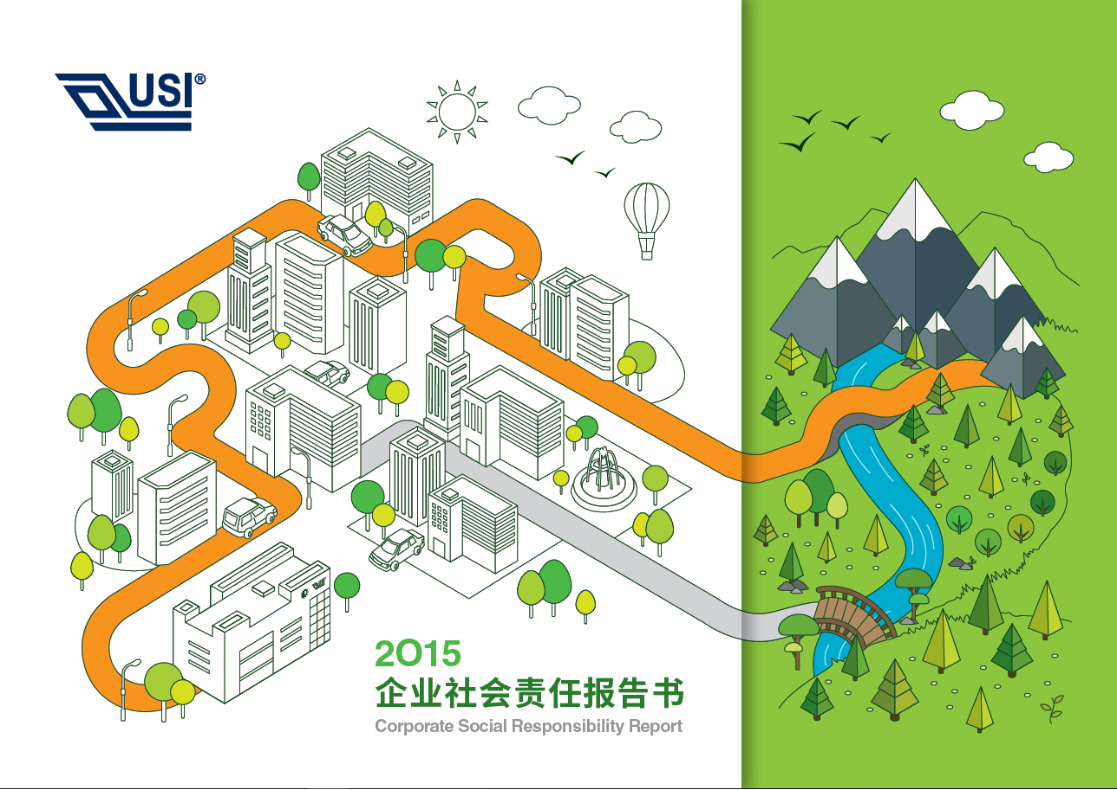 USI®

2015
企业社会责任报告书
Corporate Social Responsibility Report